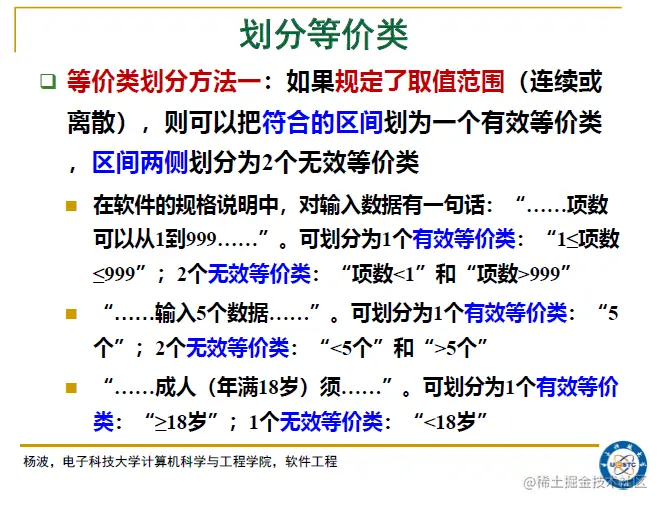 划分等价类

❑ 等价类划分方法一：如果规定了取值范围（连续或离散），则可以把符合的区间划为一个有效等价类，区间两侧划分为2个无效等价类

■ 在软件的规格说明中，对输入数据有一句话：“……项数可以从1到999……”。可划分为1个有效等价类：“1≤项数≤999”；2个无效等价类：“项数<1”和“项数>999”

■ “……输入5个数据……”。可划分为1个有效等价类：“5个”；2个无效等价类：“<5个”和“>5个”

■ “……成人（年满18岁）须……”。可划分为1个有效等价类：“≥18岁”；1个无效等价类：“<18岁”

杨波，电子科技大学计算机科学与工程学院，软件工程

UESTC

@稀土掘金技术社区